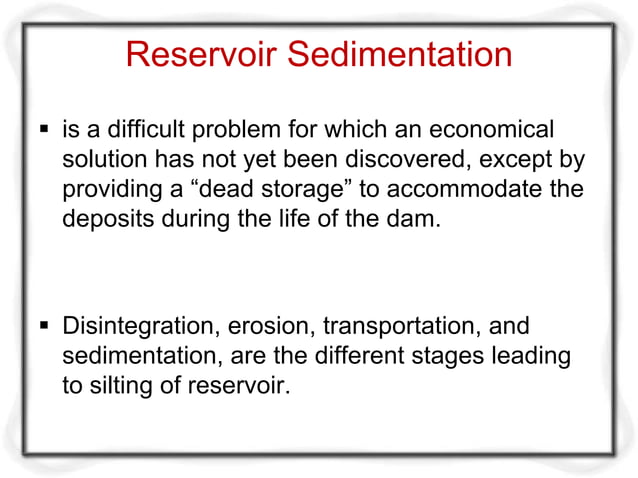 Reservoir Sedimentation

▪ is a difficult problem for which an economical solution has not yet been discovered, except by providing a “dead storage” to accommodate the deposits during the life of the dam.

▪ Disintegration, erosion, transportation, and sedimentation, are the different stages leading to silting of reservoir.